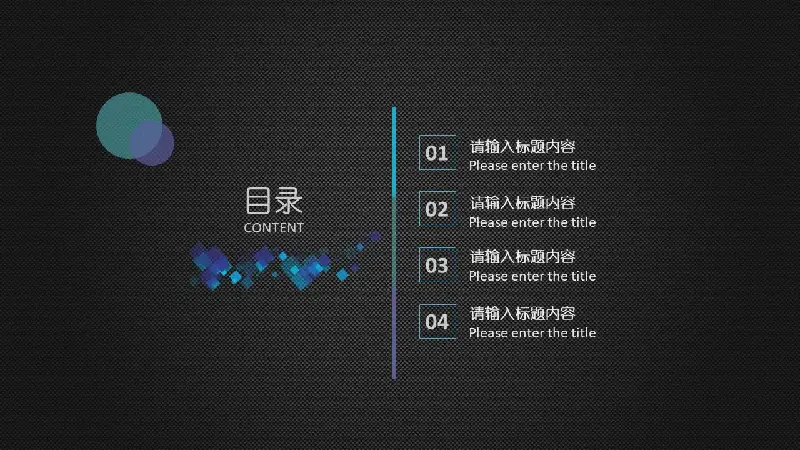 目录
CONTENT

01
请输入标题内容
Please enter the title

02
请输入标题内容
Please enter the title

03
请输入标题内容
Please enter the title

04
请输入标题内容
Please enter the title